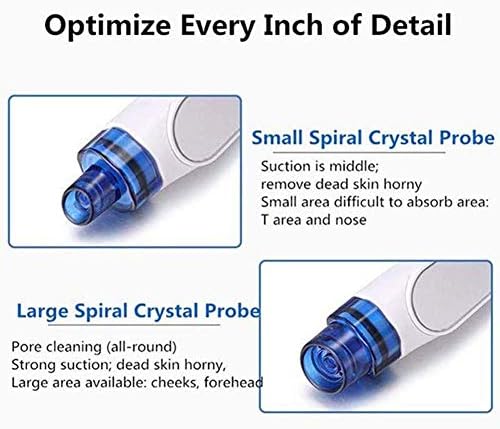 Optimize Every Inch of Detail

Small Spiral Crystal Probe

Suction is middle;
remove dead skin horny
Small area difficult to absorb area:
T area and nose

Large Spiral Crystal Probe

Pore cleaning (all-round)
Strong suction; dead skin horny,
Large area available: cheeks, forehead